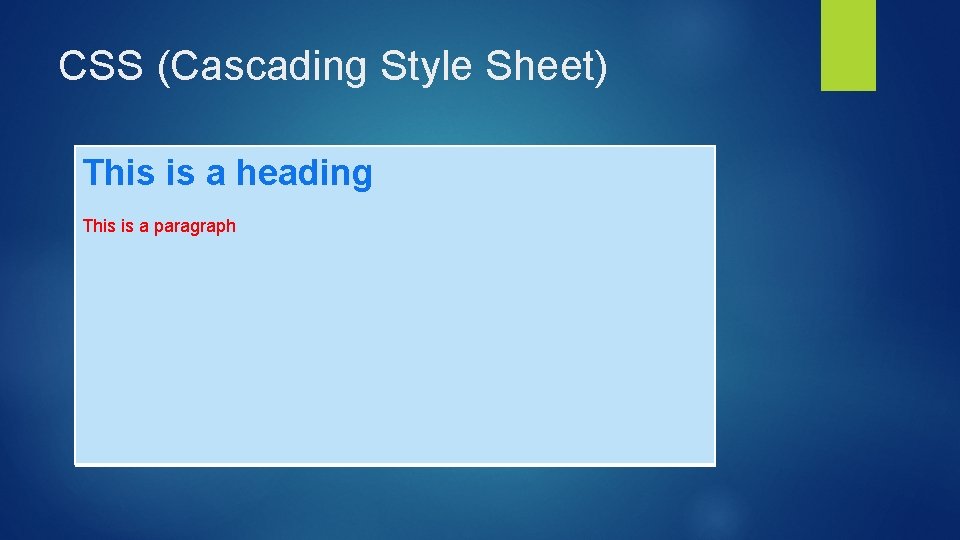 CSS (Cascading Style Sheet)

This is a heading

This is a paragraph